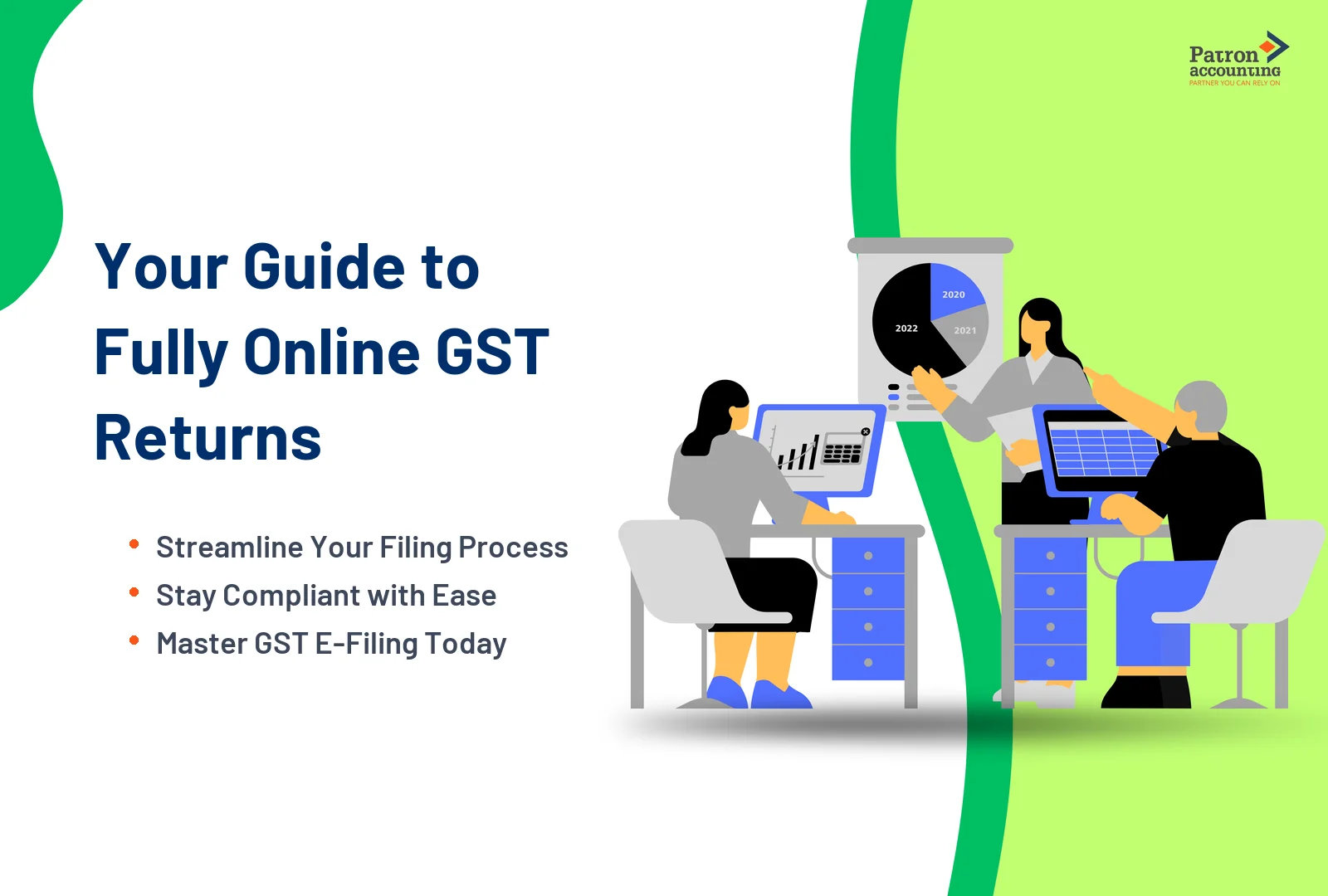 Patron accounting
PARTNER YOU CAN RELY ON

Your Guide to Fully Online GST Returns

• Streamline Your Filing Process
• Stay Compliant with Ease
• Master GST E-Filing Today

2020
2021
2022